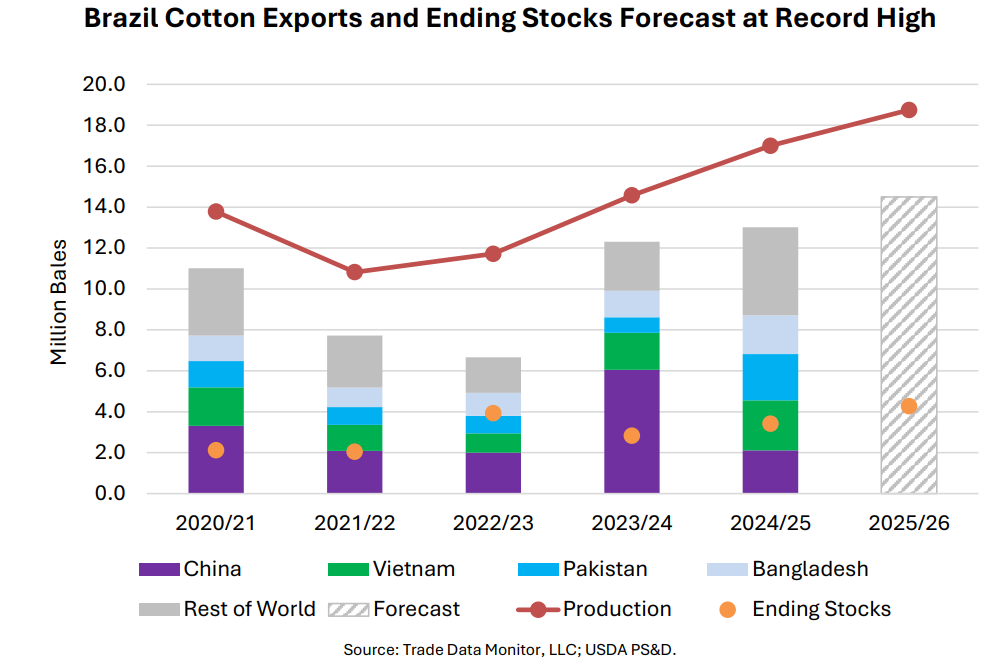 Brazil Cotton Exports and Ending Stocks Forecast at Record High

Million Bales

20.0
18.0
16.0
14.0
12.0
10.0
8.0
6.0
4.0
2.0
0.0

2020/21 2021/22 2022/23 2023/24 2024/25 2025/26

China Vietnam Pakistan Bangladesh
Rest of World Forecast Production Ending Stocks

Source: Trade Data Monitor, LLC; USDA PS&D.